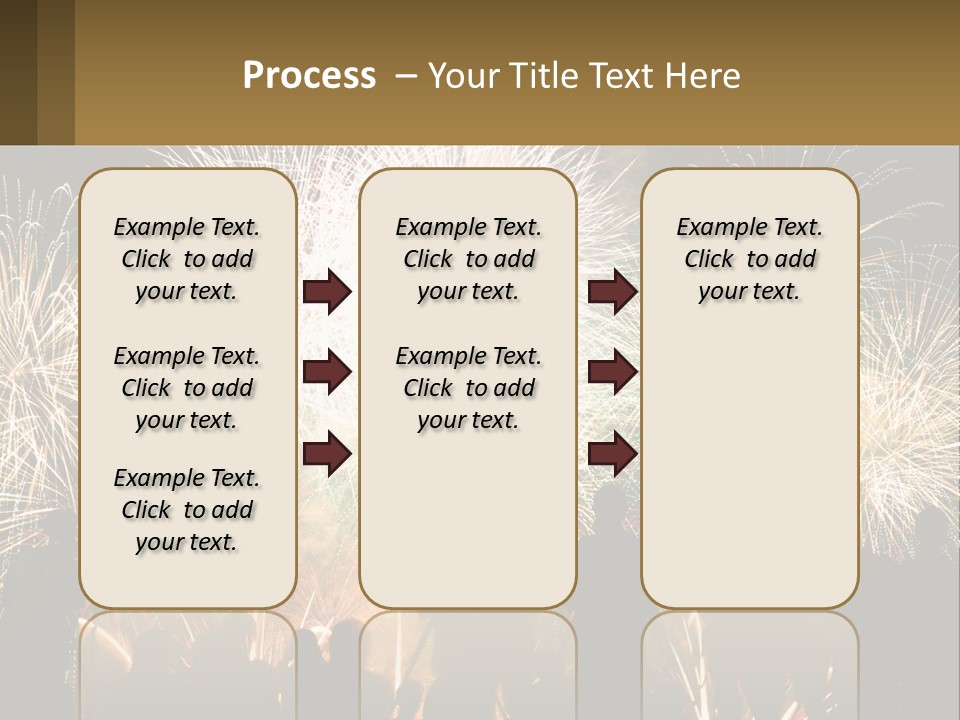 Process – Your Title Text Here

Example Text. Click to add your text.

Example Text. Click to add your text.

Example Text. Click to add your text.

Example Text. Click to add your text.

Example Text. Click to add your text.

Example Text. Click to add your text.